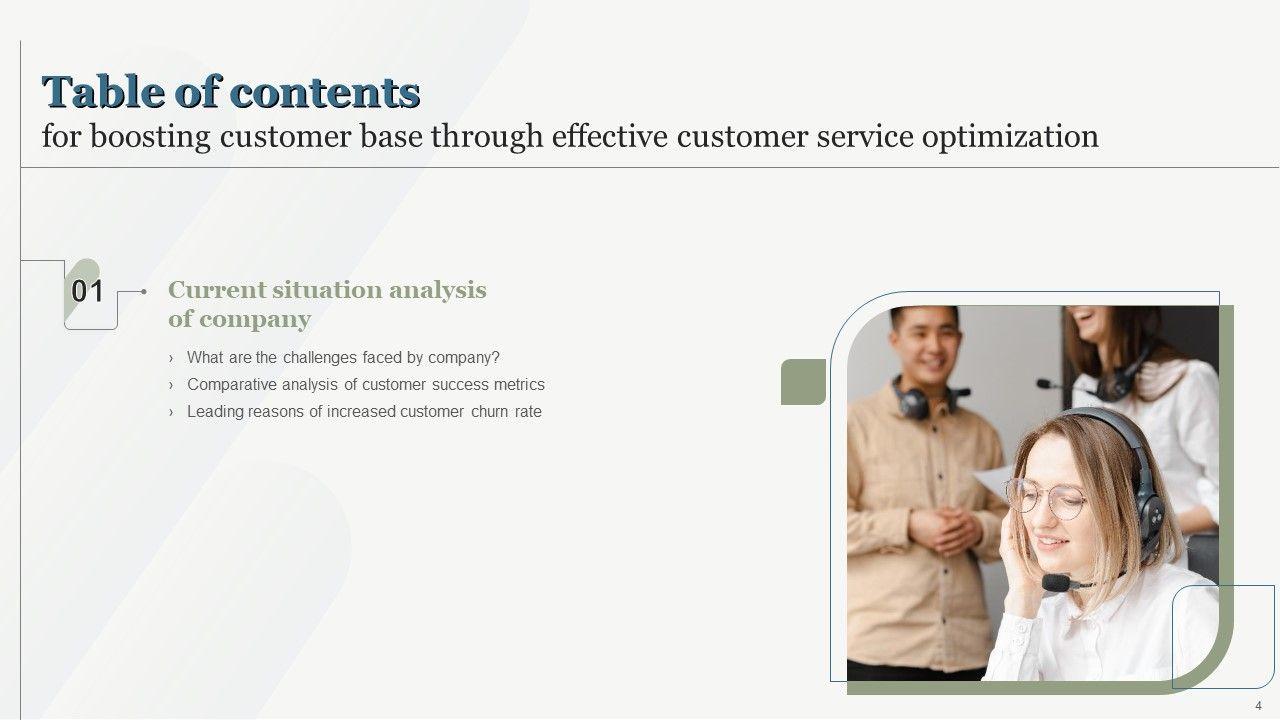 Table of contents
for boosting customer base through effective customer service optimization

01

Current situation analysis of company

› What are the challenges faced by company?
› Comparative analysis of customer success metrics
› Leading reasons of increased customer churn rate

4